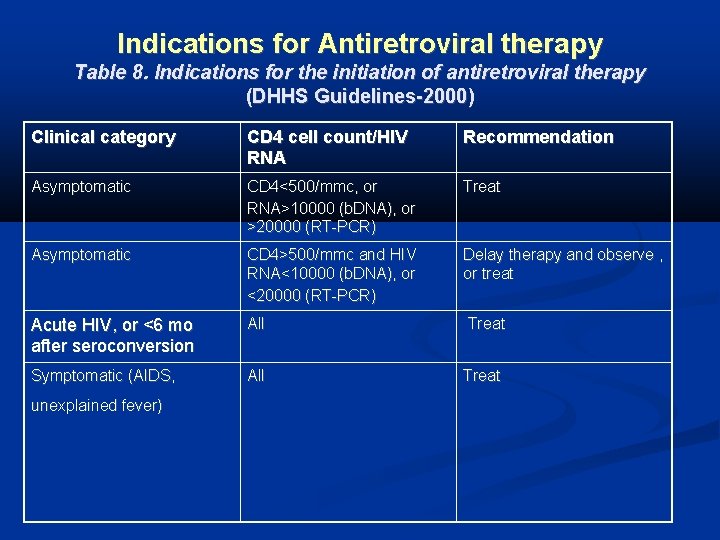 Indications for Antiretroviral therapy

Table 8. Indications for the initiation of antiretroviral therapy (DHHS Guidelines-2000)

| Clinical category | CD4 cell count/HIV RNA | Recommendation |
|---|---|---|
| Asymptomatic | CD4<500/mmc, or RNA>10000 (bDNA), or >20000 (RT-PCR) | Treat |
| Asymptomatic | CD4>500/mmc and HIV RNA<10000 (bDNA), or <20000 (RT-PCR) | Delay therapy and observe , or treat |
| Acute HIV, or <6 mo after seroconversion | All | Treat |
| Symptomatic (AIDS, unexplained fever) | All | Treat |